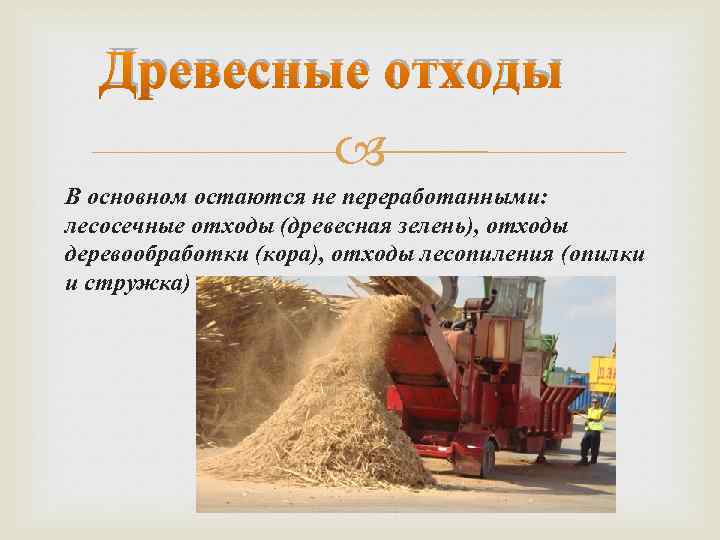 Древесные отходы

В основном остаются не переработанными: лесосечные отходы (древесная зелень), отходы деревообработки (кора), отходы лесопиления (опилки и стружка)